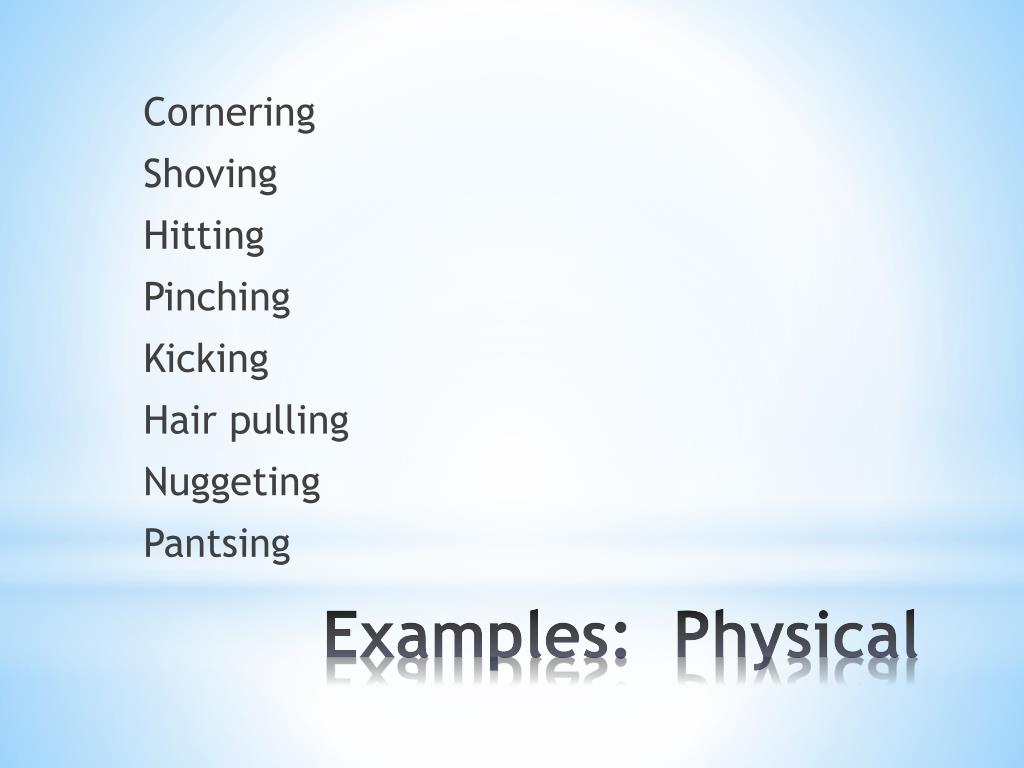 Cornering
Shoving
Hitting
Pinching
Kicking
Hair pulling
Nuggeting
Pantsing

Examples: Physical